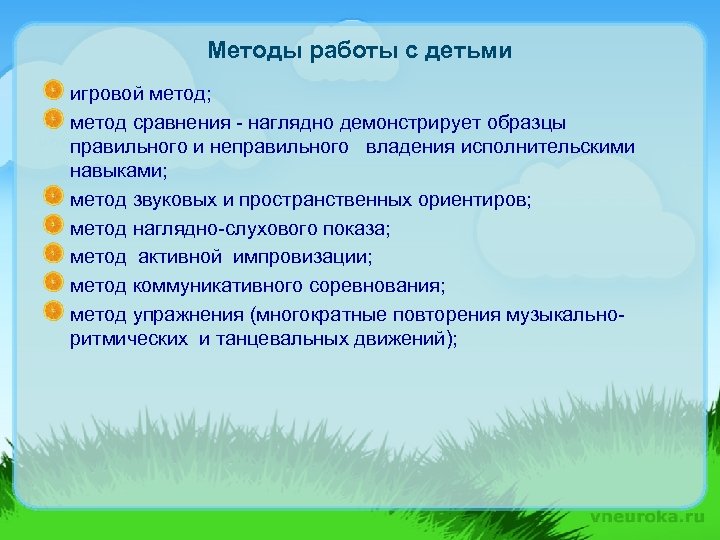 Методы работы с детьми

игровой метод;

метод сравнения - наглядно демонстрирует образцы правильного и неправильного владения исполнительскими навыками;

метод звуковых и пространственных ориентиров;

метод наглядно-слухового показа;

метод активной импровизации;

метод коммуникативного соревнования;

метод упражнения (многократные повторения музыкально-ритмических и танцевальных движений);

vneuroka.ru